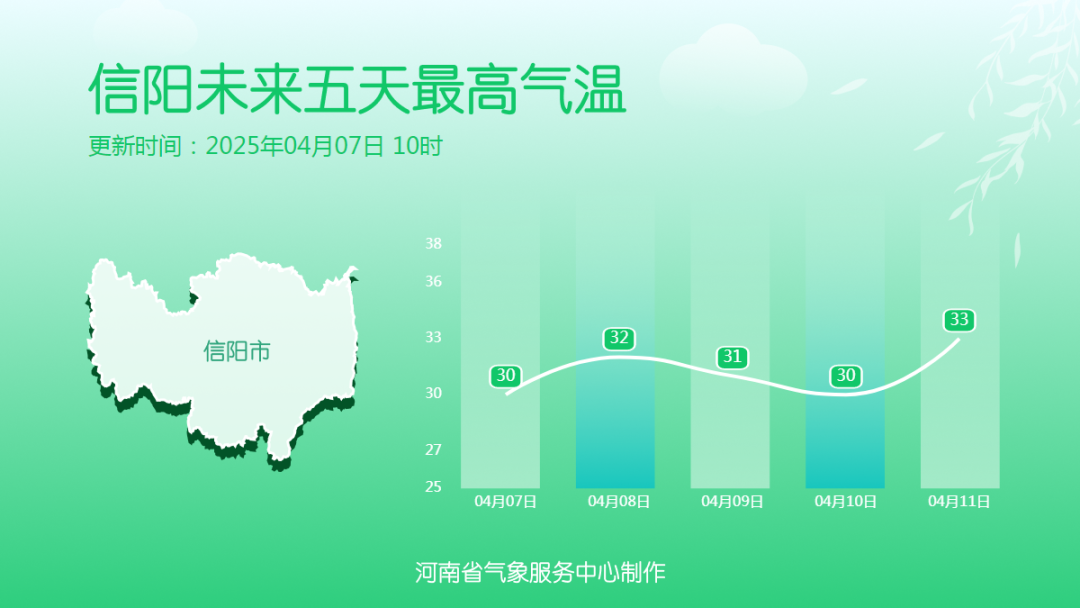 信阳未来五天最高气温

更新时间：2025年04月07日 10时

信阳市

38
36
33
30
27
25

30
32
31
30
33

04月07日
04月08日
04月09日
04月10日
04月11日

河南省气象服务中心制作